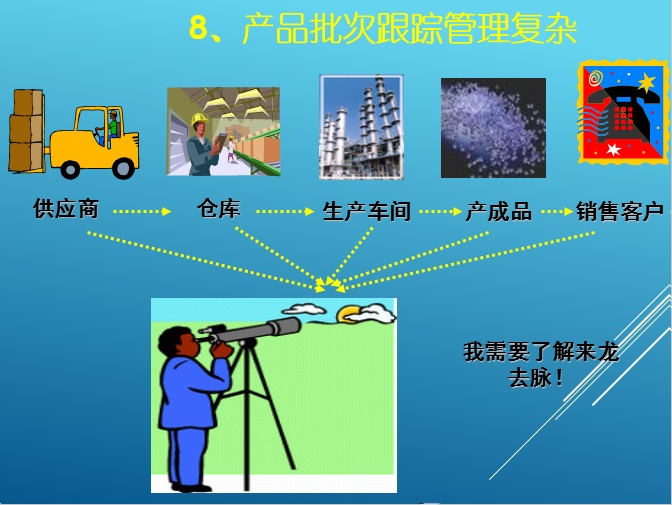 8、产品批次跟踪管理复杂

供应商 仓库 生产车间 产成品 销售客户

我需要了解来龙去脉！